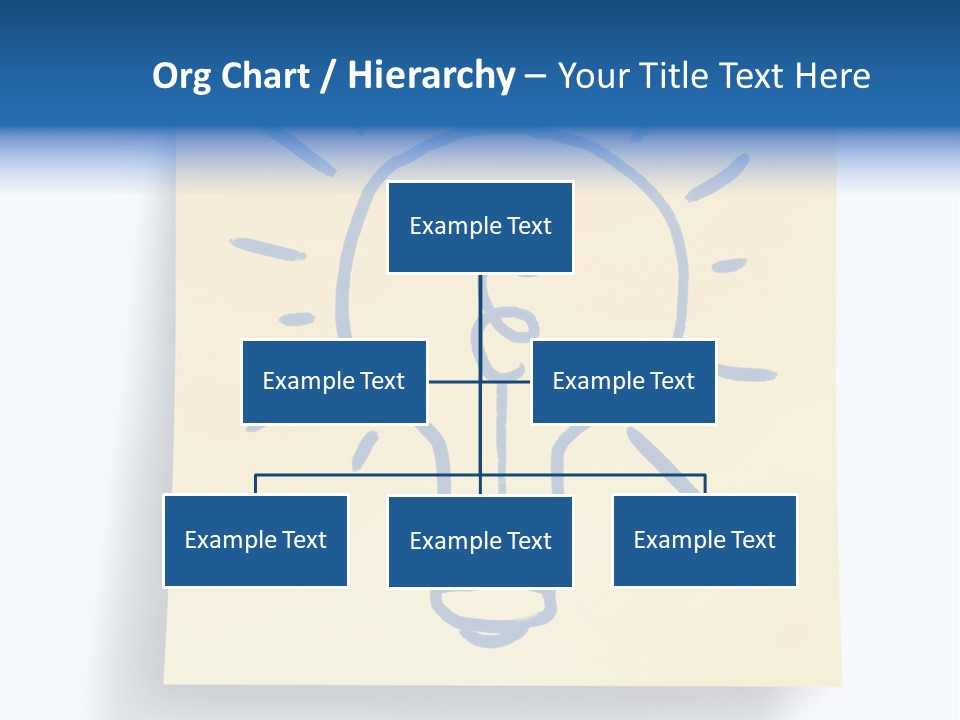 Org Chart / Hierarchy – Your Title Text Here

Example Text

Example Text

Example Text

Example Text

Example Text

Example Text